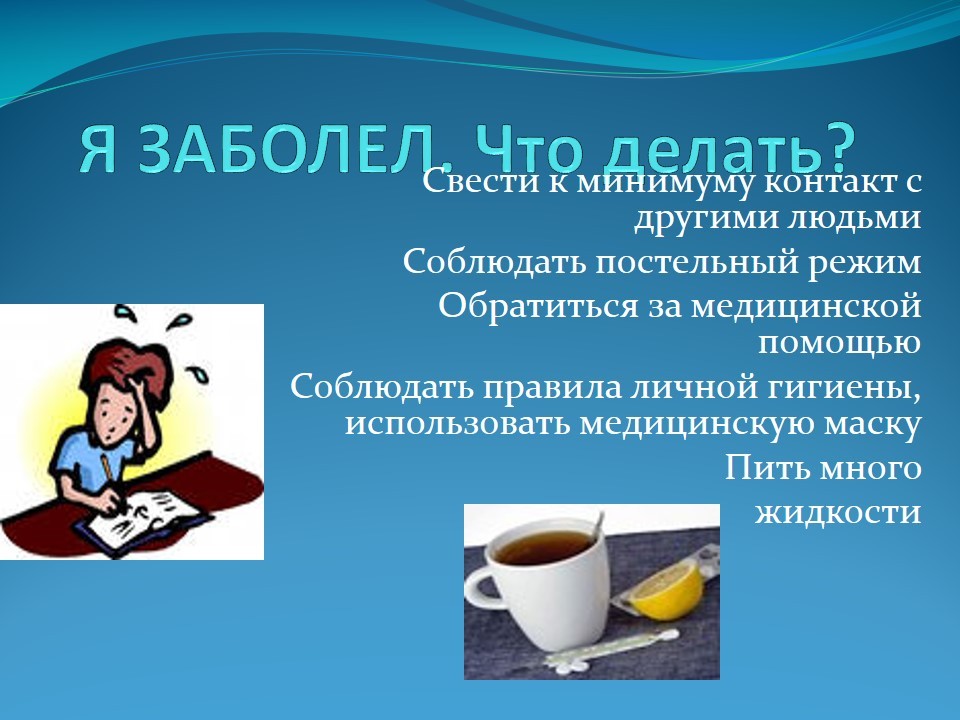 Я ЗАБОЛЕЛ. Что делать?

Свести к минимуму контакт с другими людьми

Соблюдать постельный режим

Обратиться за медицинской помощью

Соблюдать правила личной гигиены, использовать медицинскую маску

Пить много жидкости